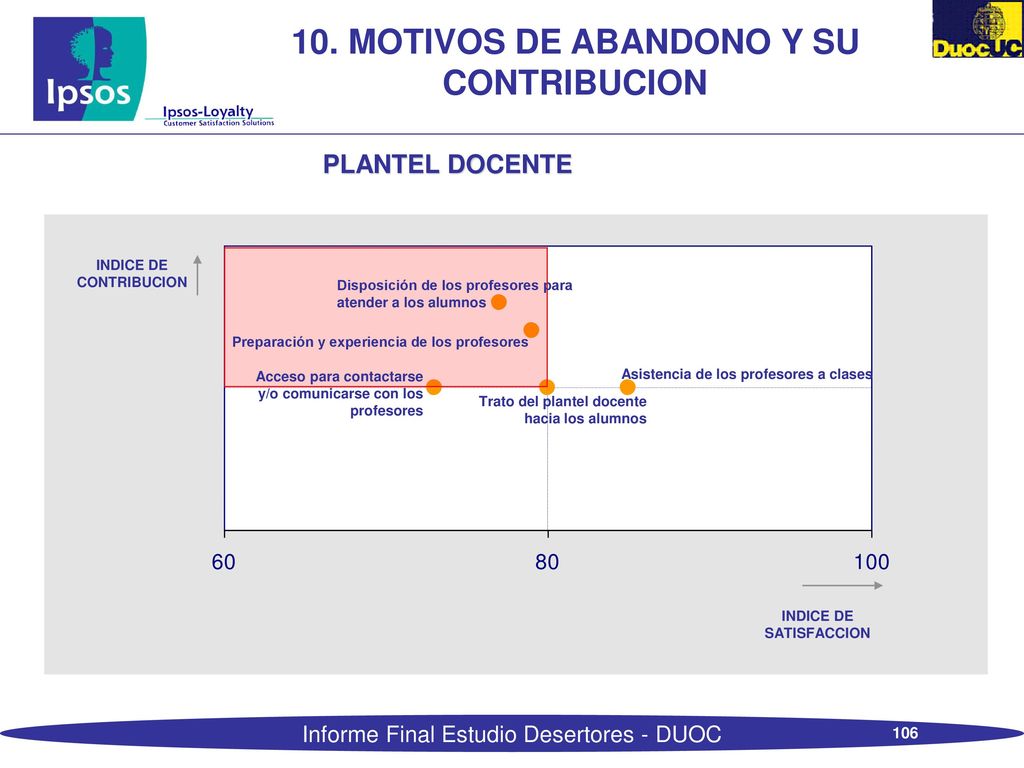 Ipsos

Ipsos-Loyalty
Customer Satisfaction Solutions

10. MOTIVOS DE ABANDONO Y SU CONTRIBUCION

DuocUC

PLANTEL DOCENTE

INDICE DE CONTRIBUCION

Disposición de los profesores para atender a los alumnos

Preparación y experiencia de los profesores

Acceso para contactarse y/o comunicarse con los profesores

Trato del plantel docente hacia los alumnos

Asistencia de los profesores a clases

60

80

100

INDICE DE SATISFACCION

Informe Final Estudio Desertores - DUOC

106